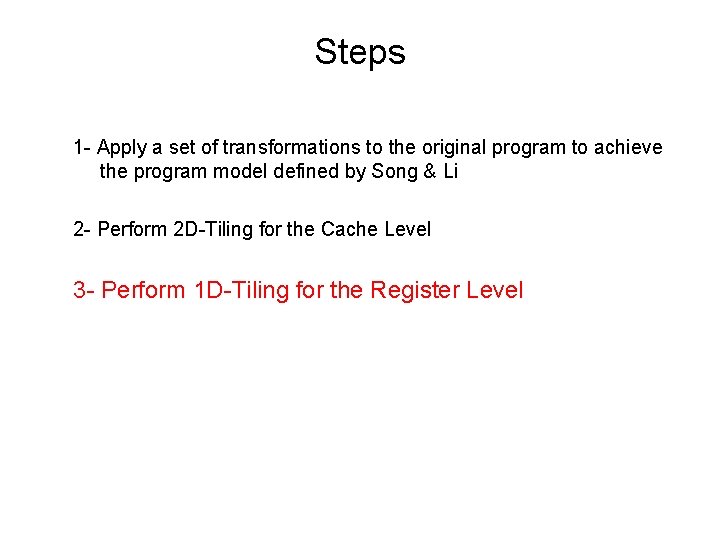 Steps

1- Apply a set of transformations to the original program to achieve the program model defined by Song & Li

2- Perform 2D-Tiling for the Cache Level

3- Perform 1D-Tiling for the Register Level